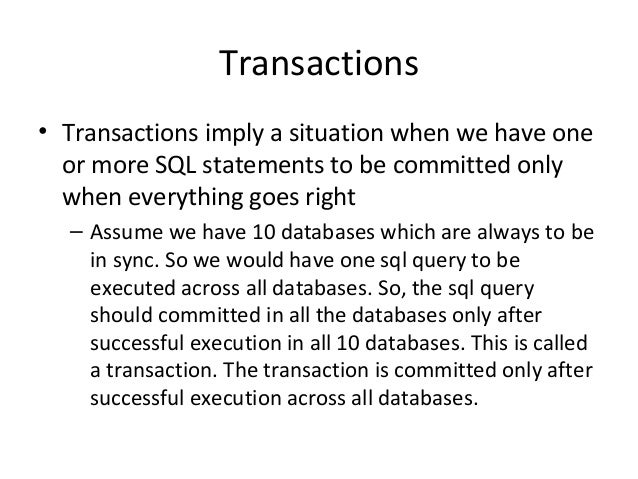 Transactions

• Transactions imply a situation when we have one or more SQL statements to be committed only when everything goes right

– Assume we have 10 databases which are always to be in sync. So we would have one sql query to be executed across all databases. So, the sql query should committed in all the databases only after successful execution in all 10 databases. This is called a transaction. The transaction is committed only after successful execution across all databases.